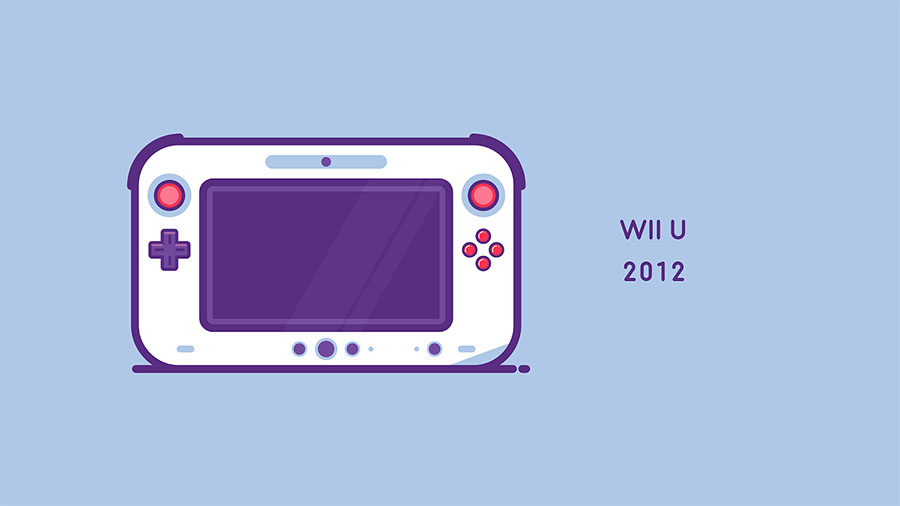 WII U
2012